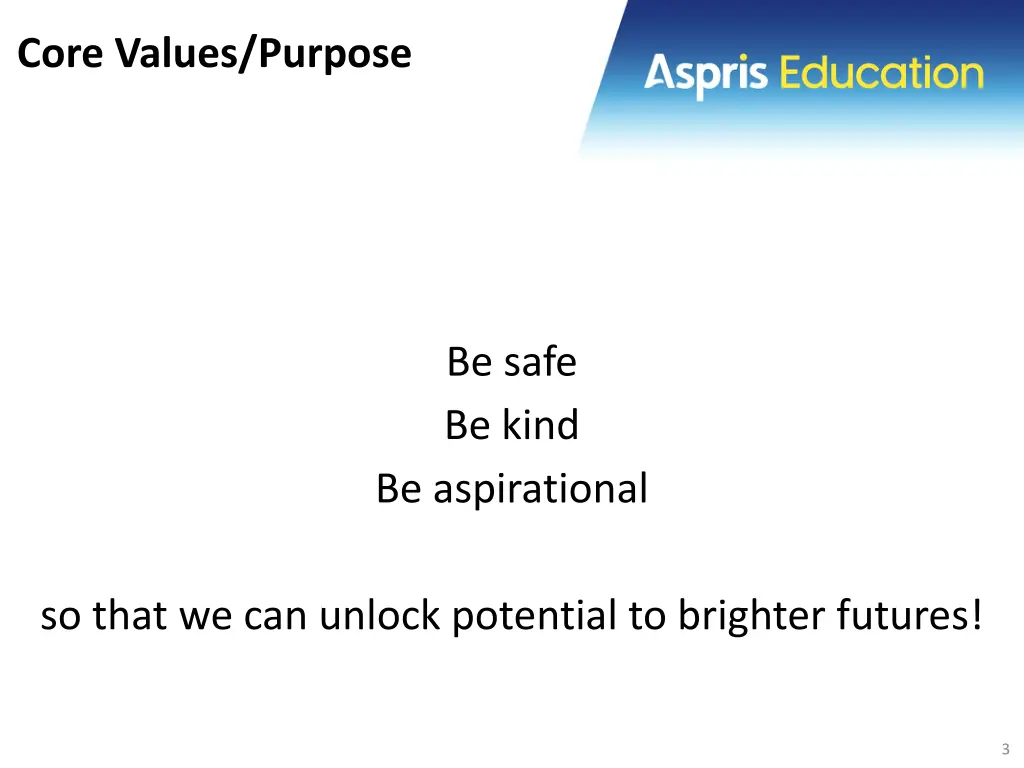 Core Values/Purpose

Aspris Education

Be safe
Be kind
Be aspirational

so that we can unlock potential to brighter futures!

3